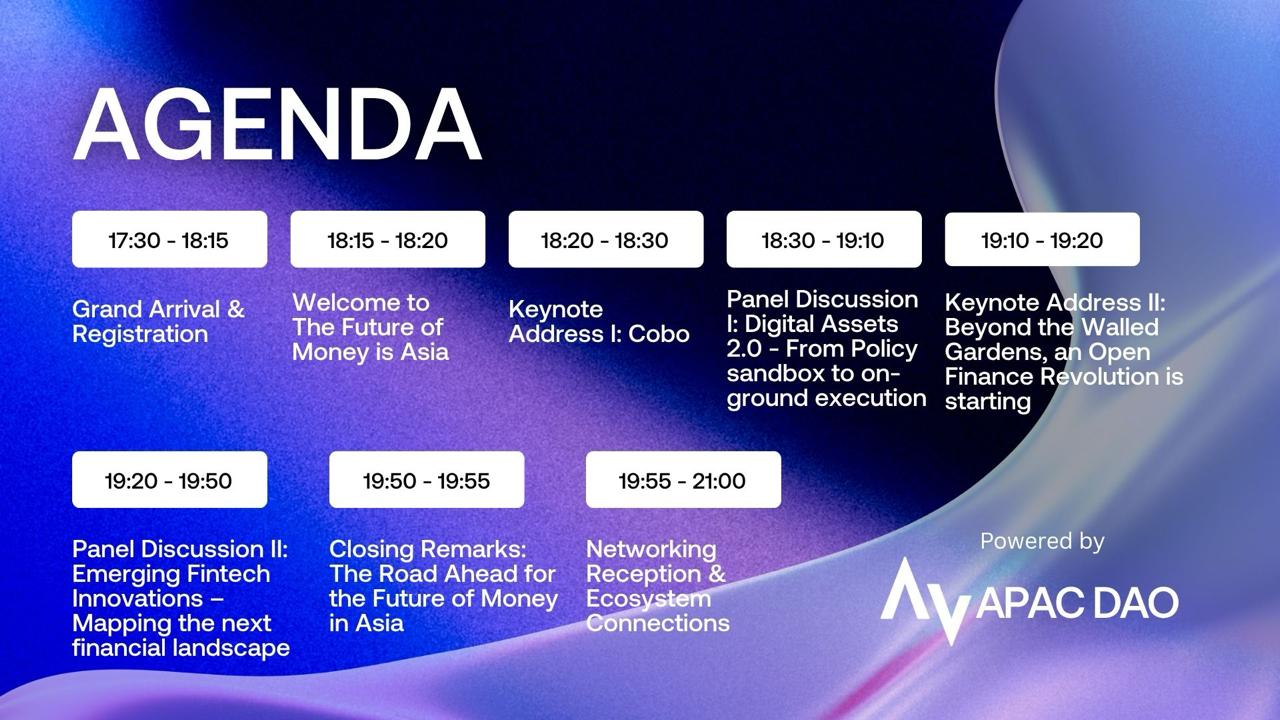 AGENDA

17:30 - 18:15

Grand Arrival & Registration

18:15 - 18:20

Welcome to The Future of Money is Asia

18:20 - 18:30

Keynote Address I: Cobo

18:30 - 19:10

Panel Discussion I: Digital Assets 2.0 - From Policy sandbox to on-ground execution

19:10 - 19:20

Keynote Address II: Beyond the Walled Gardens, an Open Finance Revolution is starting

19:20 - 19:50

Panel Discussion II: Emerging Fintech Innovations – Mapping the next financial landscape

19:50 - 19:55

Closing Remarks: The Road Ahead for the Future of Money in Asia

19:55 - 21:00

Networking Reception & Ecosystem Connections

Powered by

APAC DAO